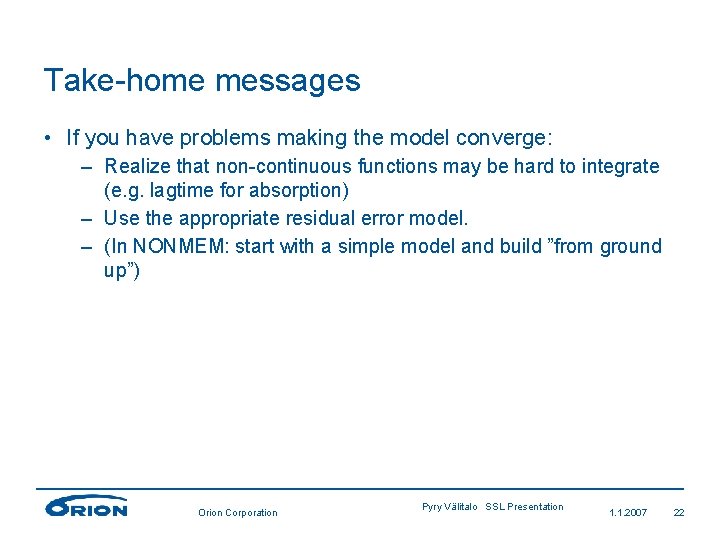 Take-home messages

• If you have problems making the model converge:

– Realize that non-continuous functions may be hard to integrate (e.g. lagtime for absorption)

– Use the appropriate residual error model.

– (In NONMEM: start with a simple model and build ”from ground up”)

ORION

Orion Corporation

Pyry Välitalo SSL Presentation

1.1.2007

22